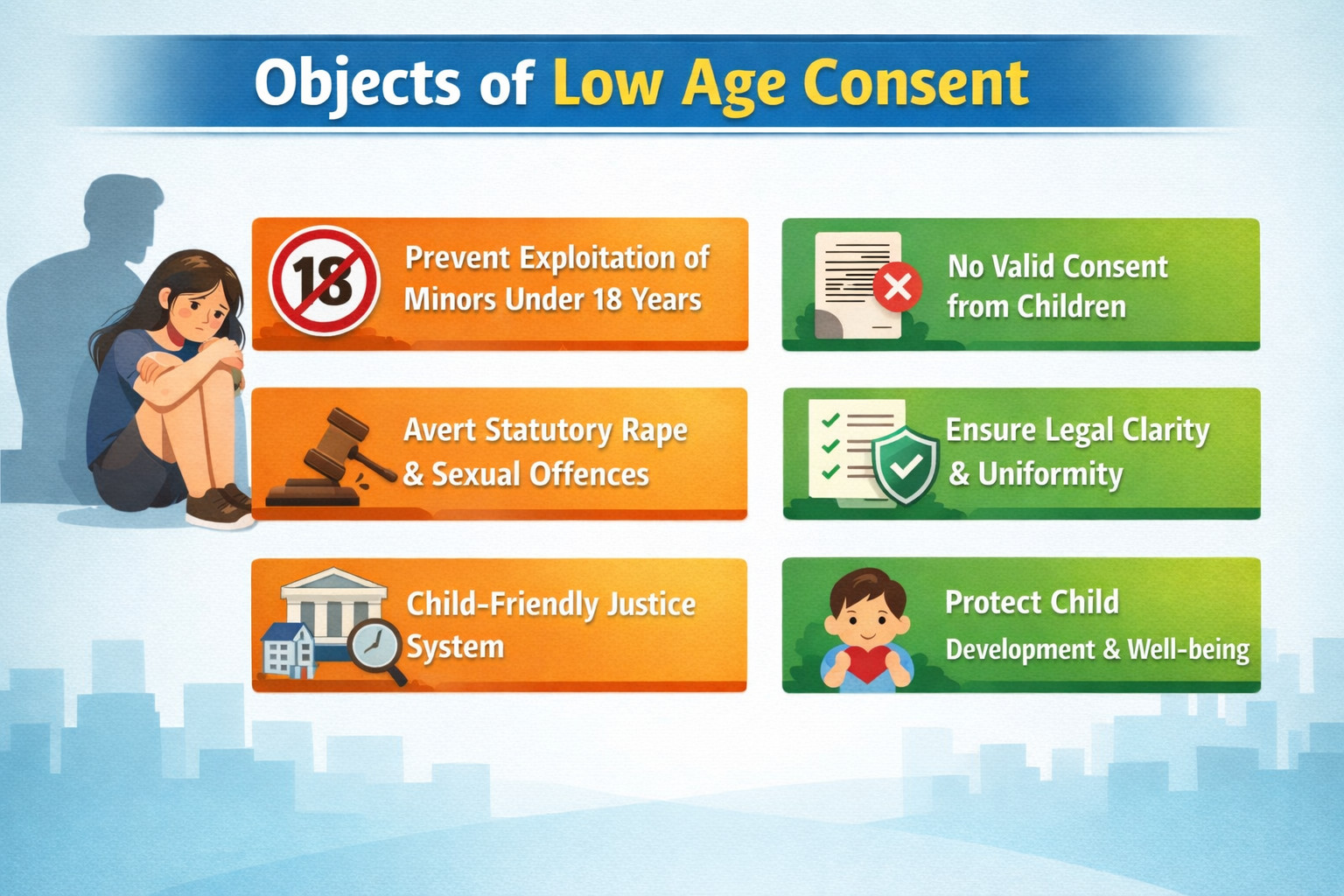 Objects of Low Age Consent

18

Prevent Exploitation of Minors Under 18 Years

Avert Statutory Rape & Sexual Offences

Child-Friendly Justice System

No Valid Consent from Children

Ensure Legal Clarity & Uniformity

Protect Child Development & Well-being